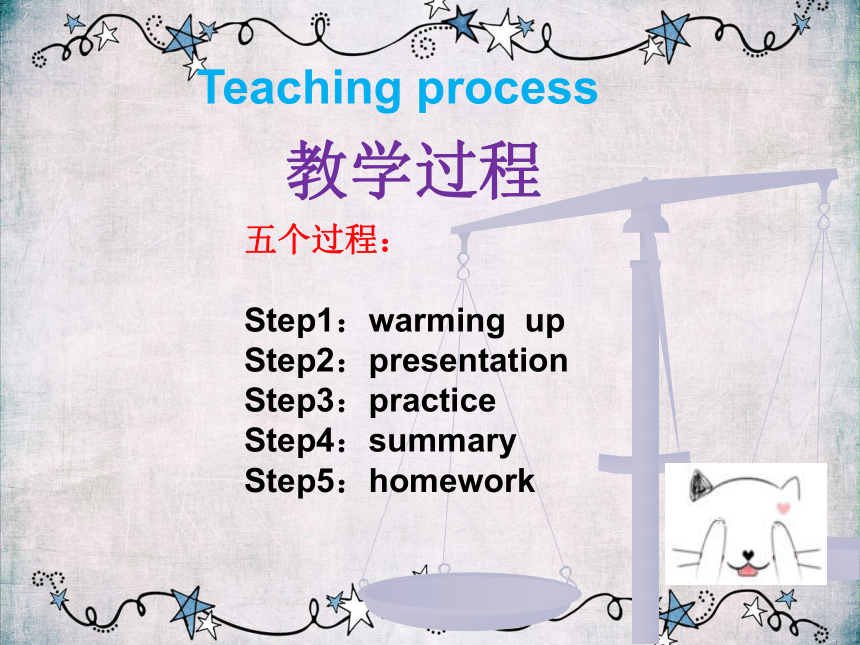 Teaching process

教学过程

五个过程：

Step1：warming up
Step2：presentation
Step3：practice
Step4：summary
Step5：homework